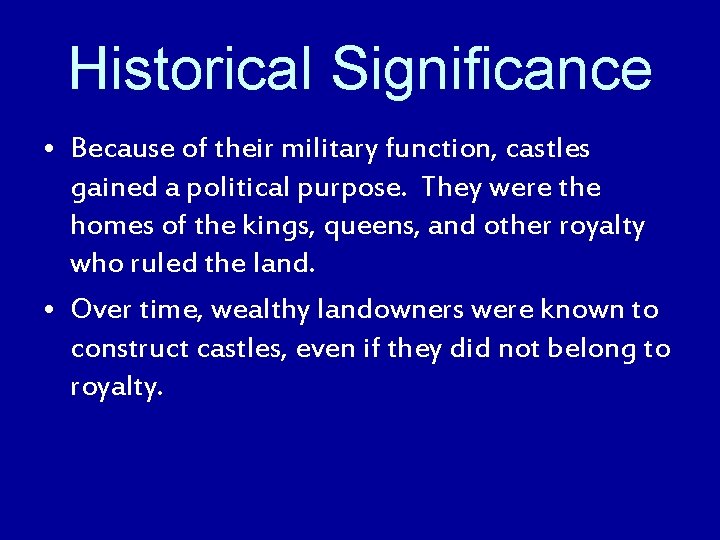 Historical Significance

• Because of their military function, castles gained a political purpose. They were the homes of the kings, queens, and other royalty who ruled the land.

• Over time, wealthy landowners were known to construct castles, even if they did not belong to royalty.